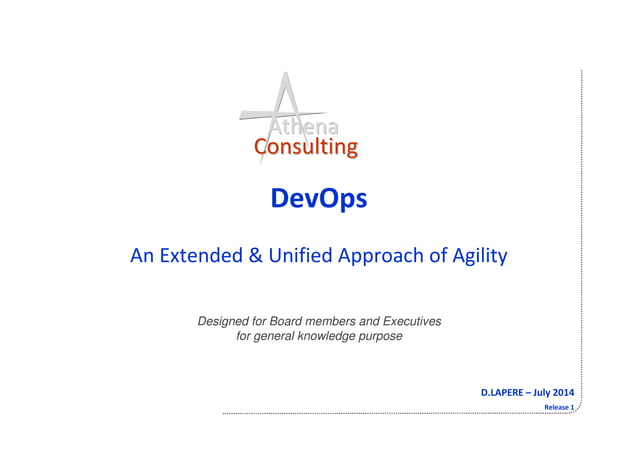 Athena
Consulting

DevOps

An Extended & Unified Approach of Agility

Designed for Board members and Executives for general knowledge purpose

D.LAPERE – July 2014

Release 1